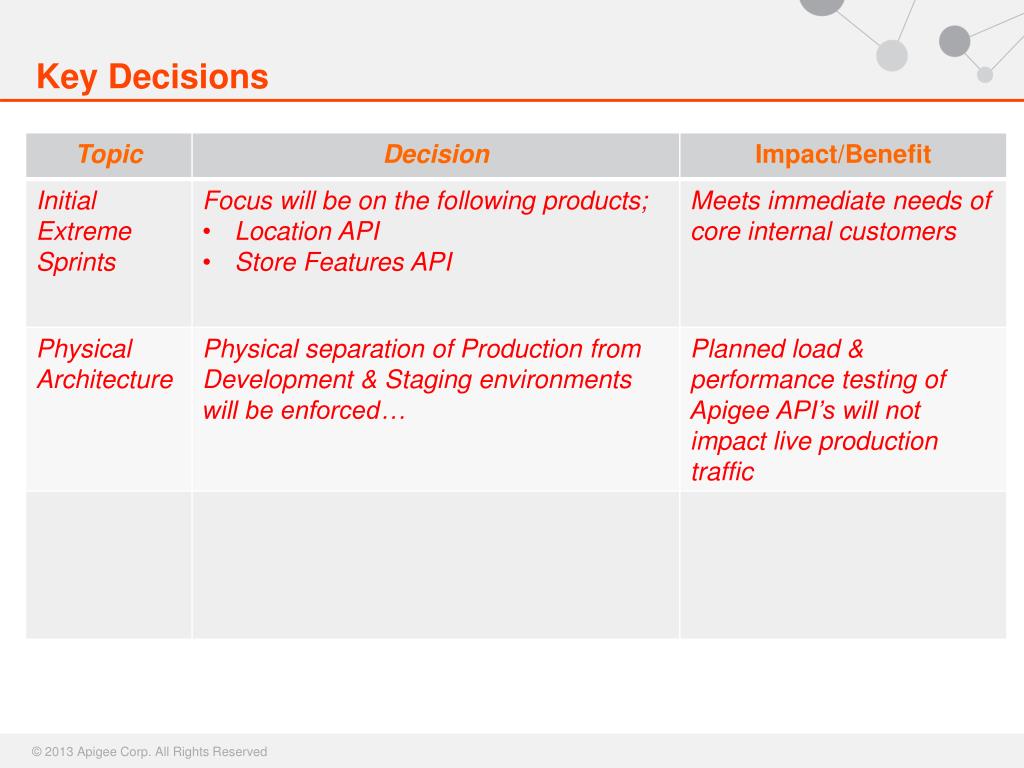 Key Decisions

| Topic | Decision | Impact/Benefit |
|---|---|---|
| Initial Extreme Sprints | Focus will be on the following products; • Location API • Store Features API | Meets immediate needs of core internal customers |
| Physical Architecture | Physical separation of Production from Development & Staging environments will be enforced… | Planned load & performance testing of Apigee API's will not impact live production traffic |
| | | |

© 2013 Apigee Corp. All Rights Reserved